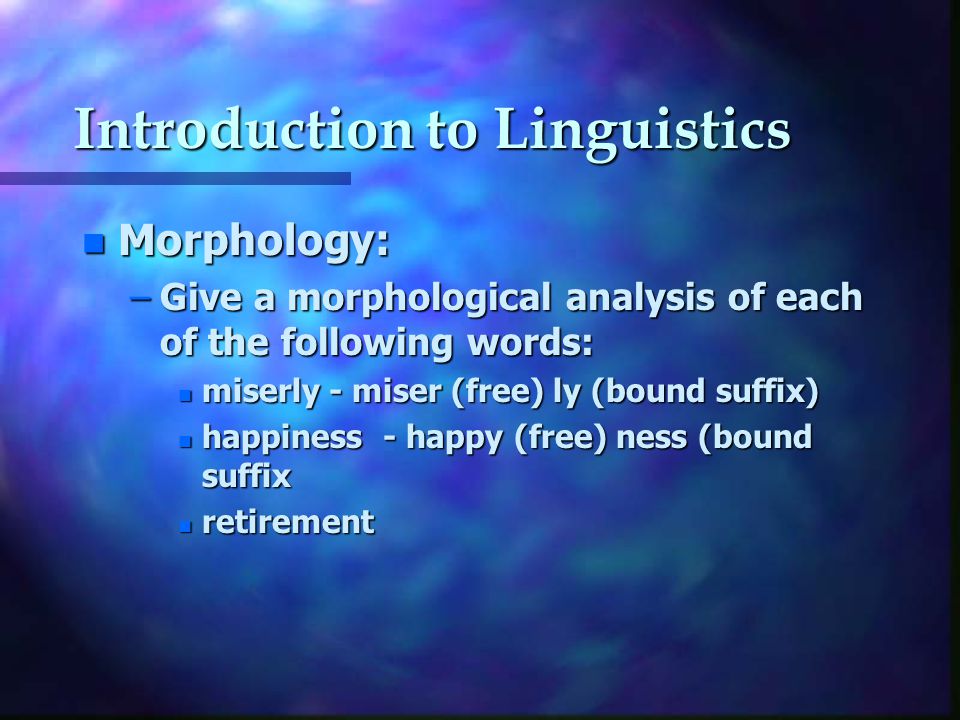 Introduction to Linguistics

Morphology:

– Give a morphological analysis of each of the following words:

miserly - miser (free) ly (bound suffix)

happiness - happy (free) ness (bound suffix

retirement